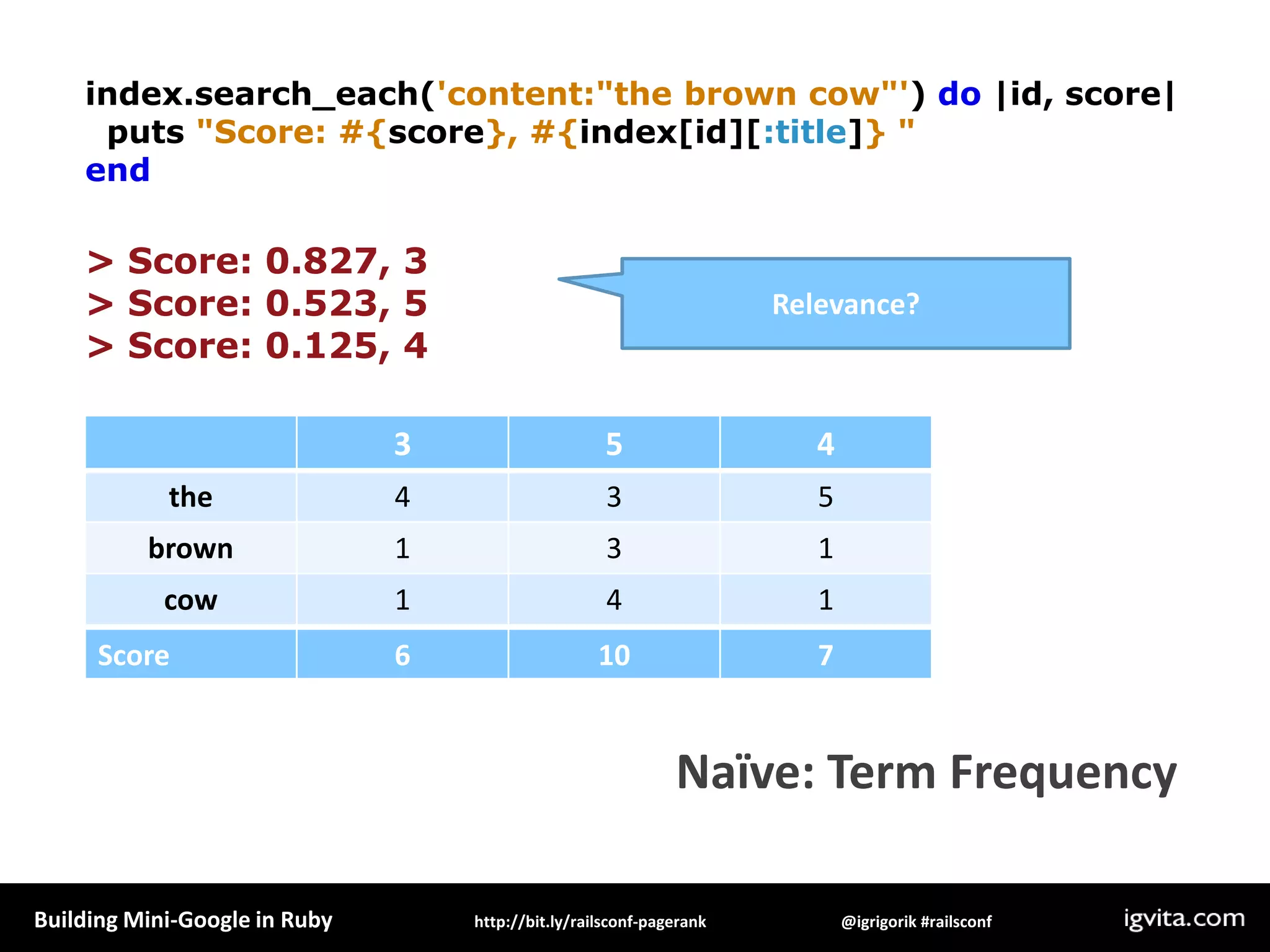 index.search_each('content:"the brown cow"') do |id, score|
  puts "Score: #{score}, #{index[id][:title]} "
end

> Score: 0.827, 3
> Score: 0.523, 5
> Score: 0.125, 4

Relevance?

| | 3 | 5 | 4 |
|---|---|---|---|
| the | 4 | 3 | 5 |
| brown | 1 | 3 | 1 |
| cow | 1 | 4 | 1 |
| Score | 6 | 10 | 7 |

Naïve: Term Frequency

Building Mini-Google in Ruby
http://bit.ly/railsconf-pagerank
@igrigorik #railsconf
igvita.com